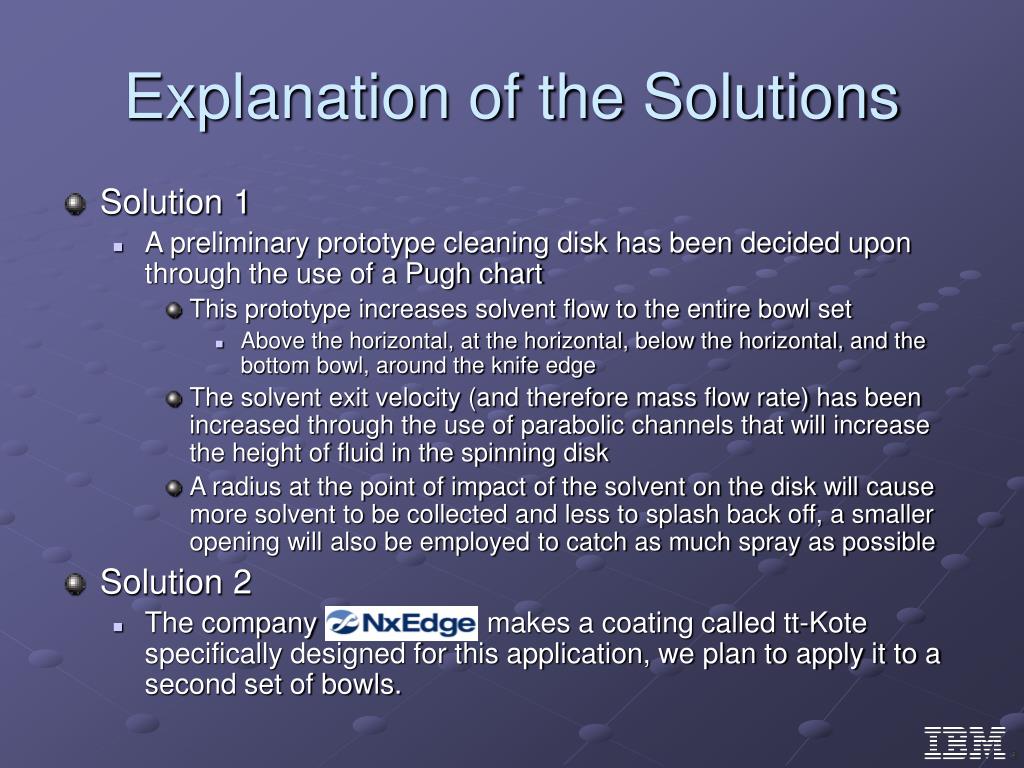 Explanation of the Solutions

Solution 1

A preliminary prototype cleaning disk has been decided upon through the use of a Pugh chart

This prototype increases solvent flow to the entire bowl set

Above the horizontal, at the horizontal, below the horizontal, and the bottom bowl, around the knife edge

The solvent exit velocity (and therefore mass flow rate) has been increased through the use of parabolic channels that will increase the height of fluid in the spinning disk

A radius at the point of impact of the solvent on the disk will cause more solvent to be collected and less to splash back off, a smaller opening will also be employed to catch as much spray as possible

Solution 2

The company NxEdge makes a coating called tt-Kote specifically designed for this application, we plan to apply it to a second set of bowls.

IBM